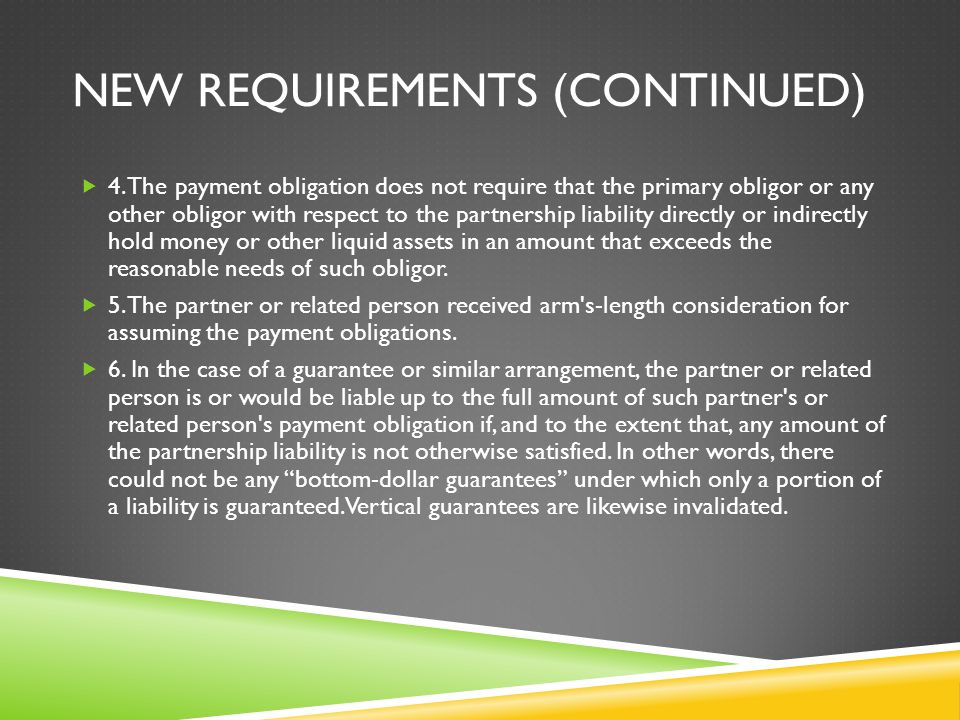 NEW REQUIREMENTS (CONTINUED)

4. The payment obligation does not require that the primary obligor or any other obligor with respect to the partnership liability directly or indirectly hold money or other liquid assets in an amount that exceeds the reasonable needs of such obligor.

5. The partner or related person received arm's-length consideration for assuming the payment obligations.

6. In the case of a guarantee or similar arrangement, the partner or related person is or would be liable up to the full amount of such partner's or related person's payment obligation if, and to the extent that, any amount of the partnership liability is not otherwise satisfied. In other words, there could not be any “bottom-dollar guarantees” under which only a portion of a liability is guaranteed. Vertical guarantees are likewise invalidated.